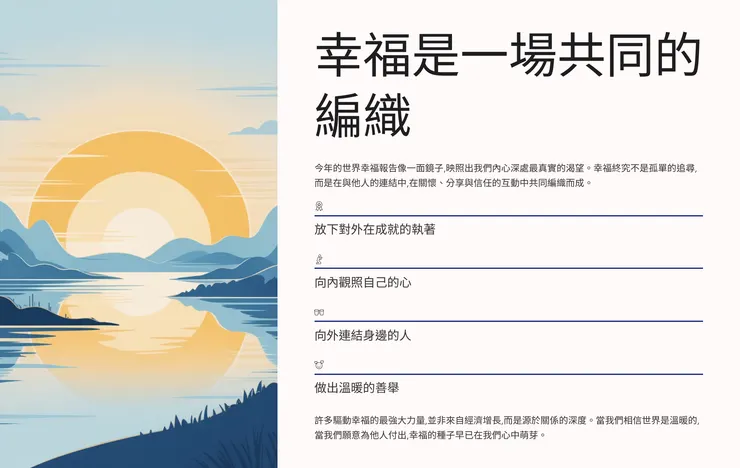 幸福是一場共同的編織

今年的世界幸福報告像一面鏡子,映照出我們內心深處最真實的渴望。幸福終究不是孤單的追尋,而是在與他人的連結中,在關懷、分享與信任的互動中共同編織而成。

放下對外在成就的執著

向內觀照自己的心

向外連結身邊的人

做出溫暖的善舉

許多驅動幸福的最強大力量,並非來自經濟增長,而是源於關係的深度。當我們相信世界是溫暖的,當我們願意為他人付出,幸福的種子早已在我們心中萌芽。